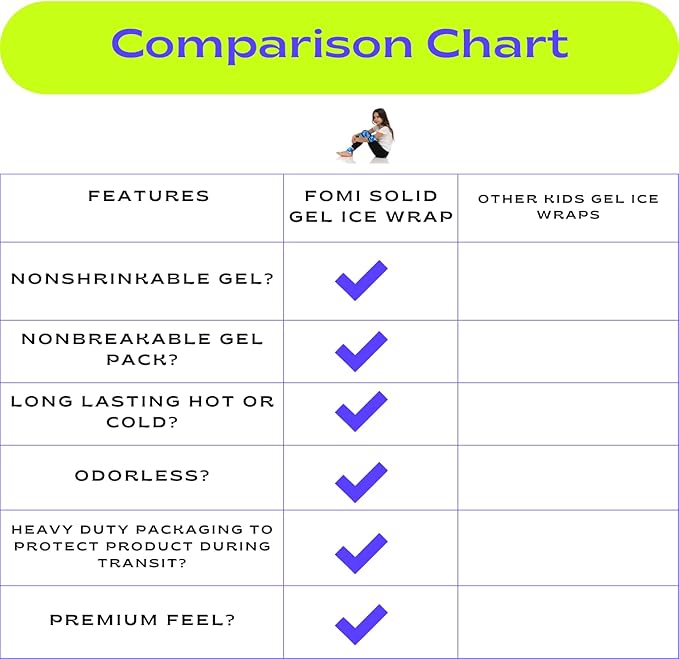 Comparison Chart

| FEATURES | FOMI SOLID GEL ICE WRAP | OTHER KIDS GEL ICE WRAPS |
|---|---|---|
| NONSHRINKABLE GEL? | ✓ | |
| NONBREAKABLE GEL PACK? | ✓ | |
| LONG LASTING HOT OR COLD? | ✓ | |
| ODORLESS? | ✓ | |
| HEAVY DUTY PACKAGING TO PROTECT PRODUCT DURING TRANSIT? | ✓ | |
| PREMIUM FEEL? | ✓ | |